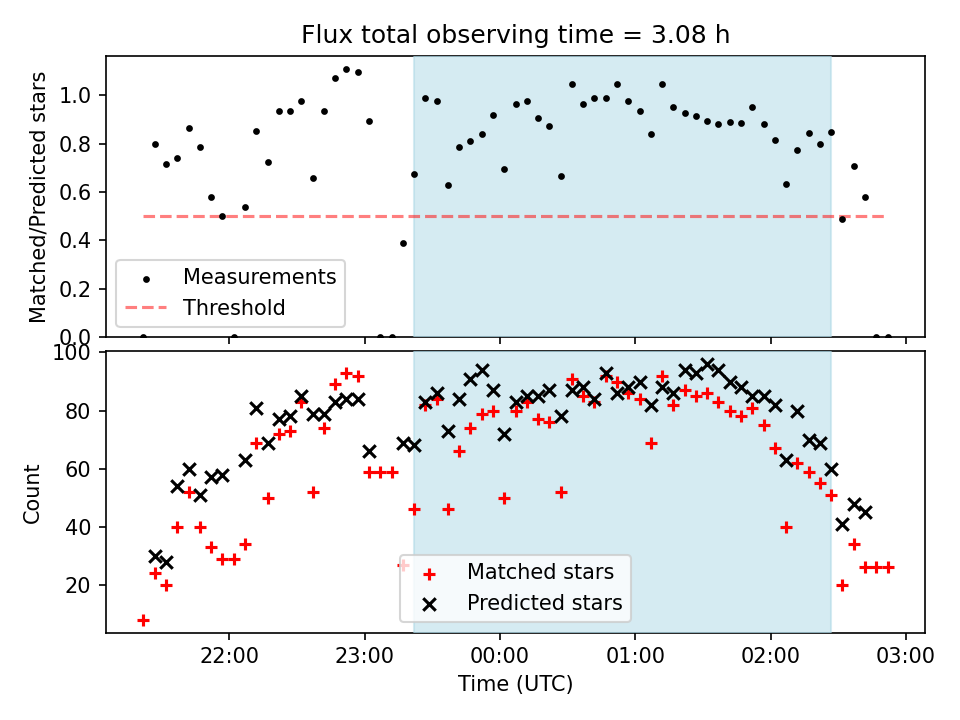 Flux total observing time = 3.08 h

Matched/Predicted stars

1.0
0.8
0.6
0.4
0.2
0.0

Measurements
Threshold

Count

100
80
60
40
20

Matched stars
Predicted stars

22:00
23:00
00:00
01:00
02:00
03:00

Time (UTC)